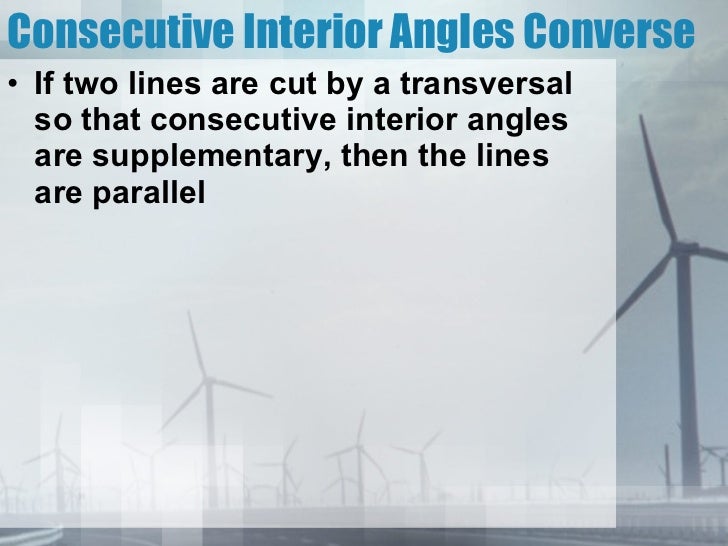 Consecutive Interior Angles Converse

• If two lines are cut by a transversal so that consecutive interior angles are supplementary, then the lines are parallel